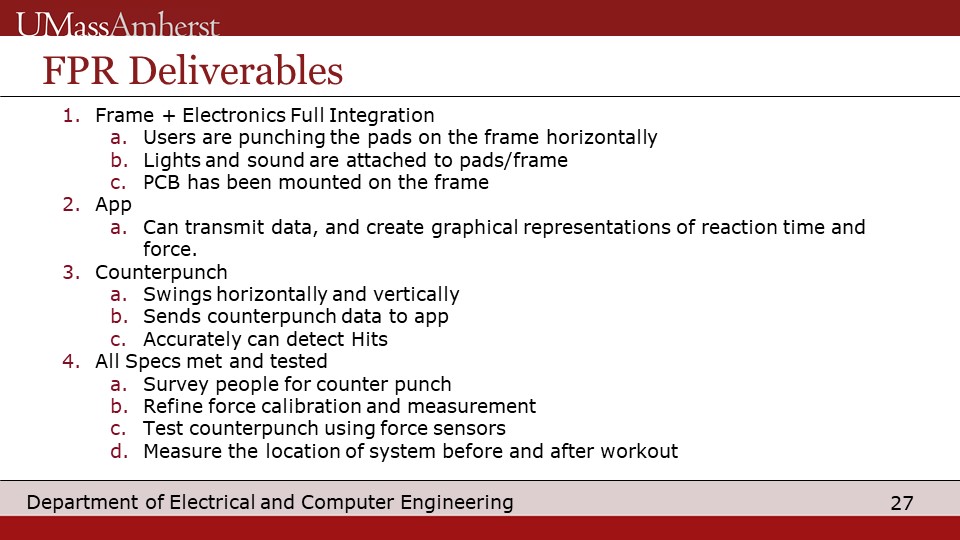 UMassAmherst

FPR Deliverables

1. Frame + Electronics Full Integration
a. Users are punching the pads on the frame horizontally
b. Lights and sound are attached to pads/frame
c. PCB has been mounted on the frame
2. App
a. Can transmit data, and create graphical representations of reaction time and force.
3. Counterpunch
a. Swings horizontally and vertically
b. Sends counterpunch data to app
c. Accurately can detect Hits
4. All Specs met and tested
a. Survey people for counter punch
b. Refine force calibration and measurement
c. Test counterpunch using force sensors
d. Measure the location of system before and after workout

Department of Electrical and Computer Engineering

27